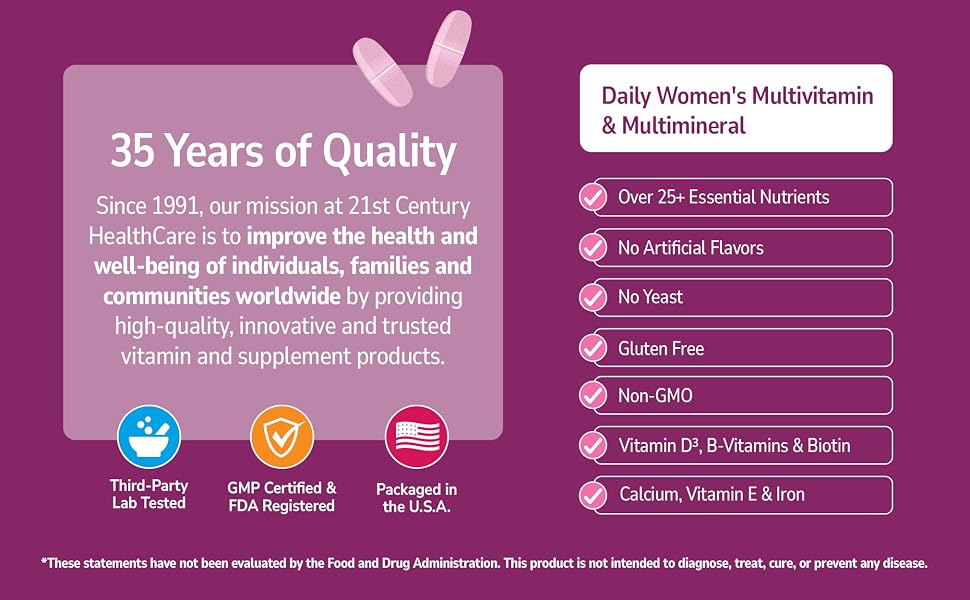 35 Years of Quality

Since 1991, our mission at 21st Century HealthCare is to improve the health and well-being of individuals, families and communities worldwide by providing high-quality, innovative and trusted vitamin and supplement products.

Third-Party Lab Tested

GMP Certified & FDA Registered

Packaged in the U.S.A.

Daily Women's Multivitamin & Multimineral

Over 25+ Essential Nutrients

No Artificial Flavors

No Yeast

Gluten Free

Non-GMO

Vitamin D³, B-Vitamins & Biotin

Calcium, Vitamin E & Iron

*These statements have not been evaluated by the Food and Drug Administration. This product is not intended to diagnose, treat, cure, or prevent any disease.